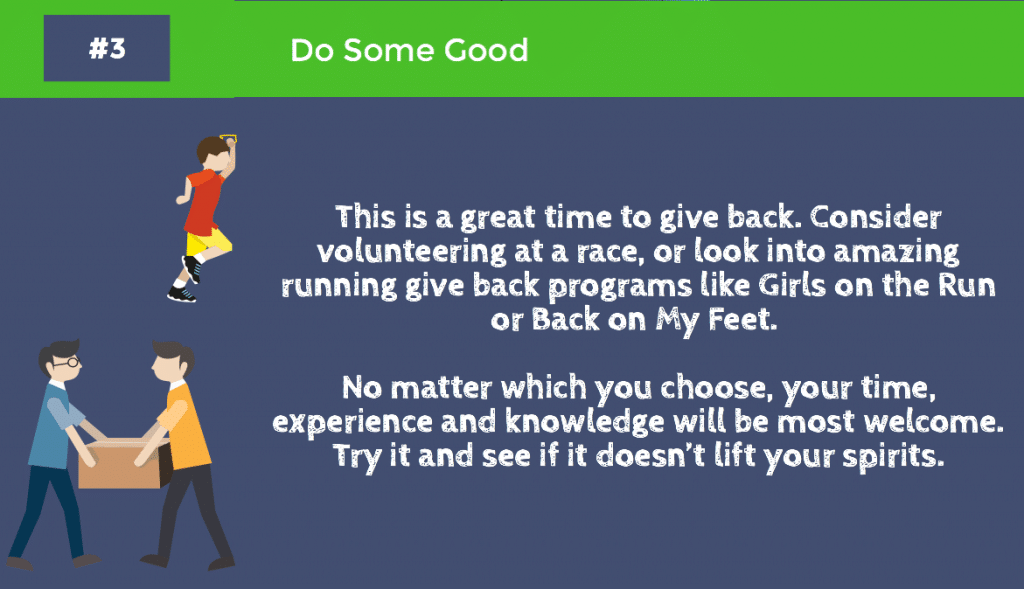 #3

Do Some Good

This is a great time to give back. Consider volunteering at a race, or look into amazing running give back programs like Girls on the Run or Back on My Feet.

No matter which you choose, your time, experience and knowledge will be most welcome. Try it and see if it doesn't lift your spirits.